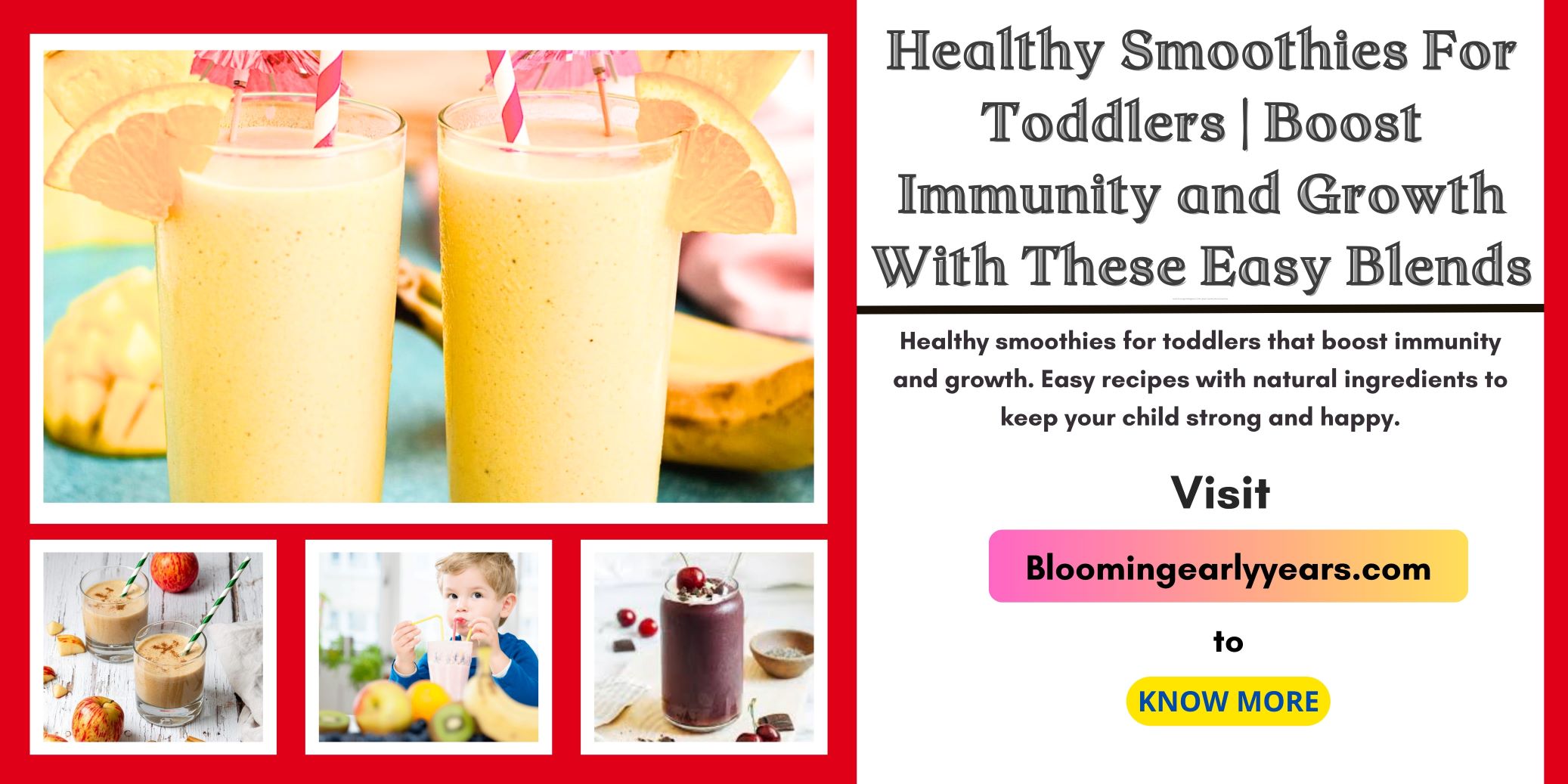 Healthy Smoothies For Toddlers | Boost Immunity and Growth With These Easy Blends

Healthy smoothies for toddlers that boost immunity and growth. Easy recipes with natural ingredients to keep your child strong and happy.

Visit

Bloomingearlyyears.com

to

KNOW MORE